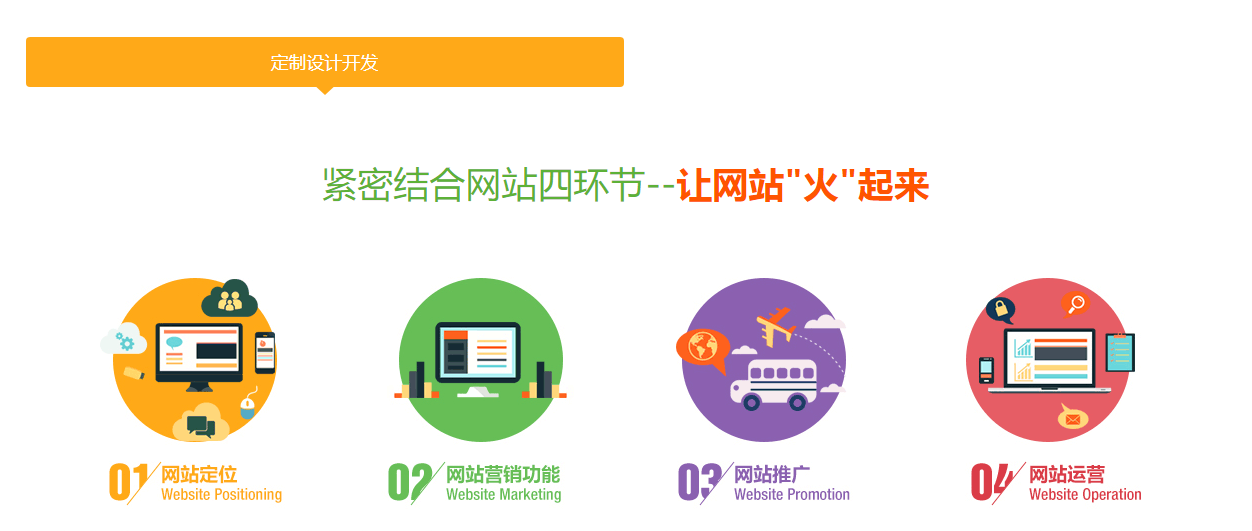 定制设计开发

紧密结合网站四环节--让网站"火"起来

01 网站定位 Website Positioning

02 网站营销功能 Website Marketing

03 网站推广 Website Promotion

04 网站运营 Website Operation